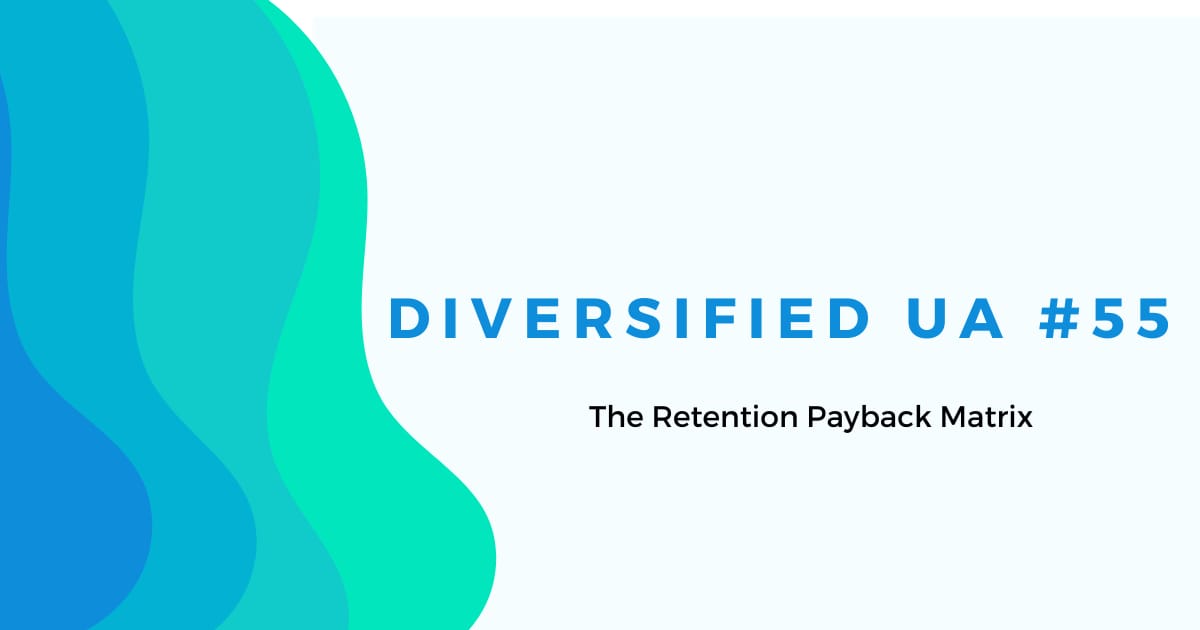 DIVERSIFIED UA #55

The Retention Payback Matrix